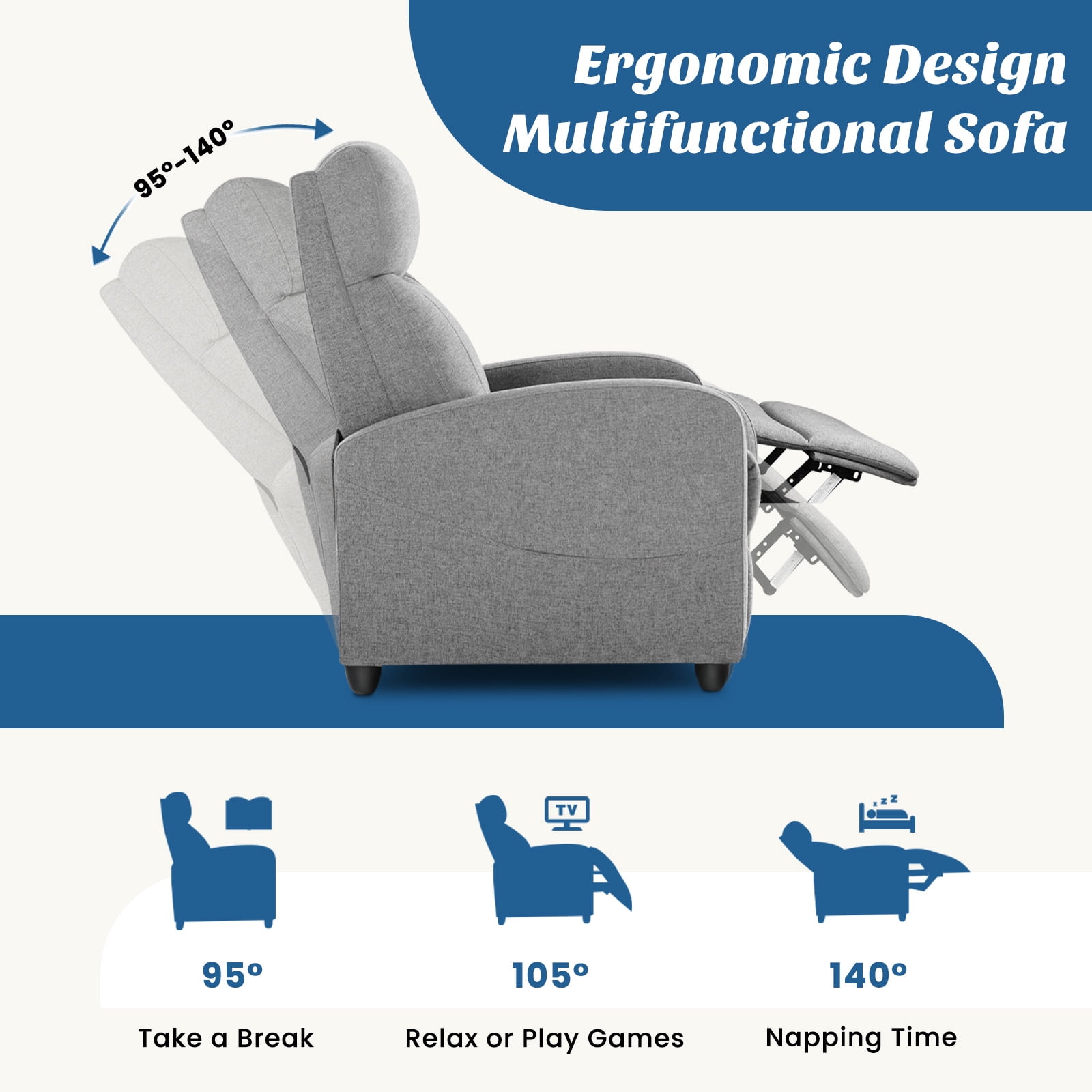 Ergonomic Design
Multifunctional Sofa

95°-140°

TV

zzz

95°

Take a Break

105°

Relax or Play Games

140°

Napping Time